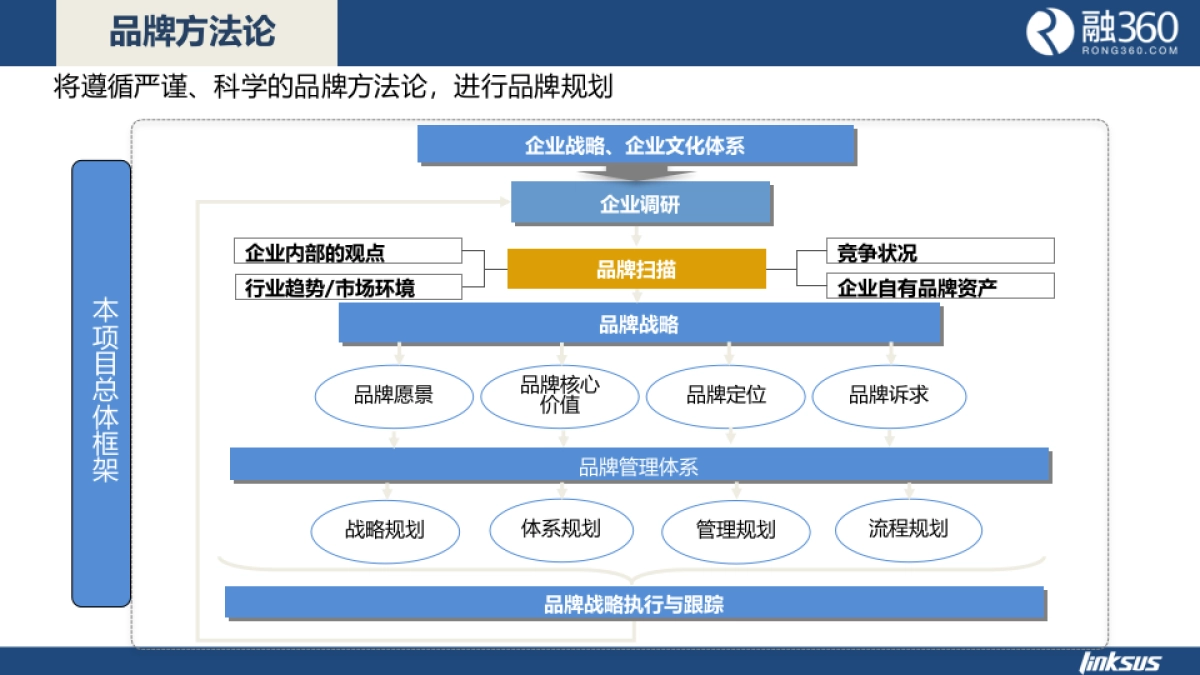 品牌方法论

融360
RONG360.COM

将遵循严谨、科学的品牌方法论，进行品牌规划

本项目总体框架

企业战略、企业文化体系

企业调研

企业内部的观点

行业趋势/市场环境

品牌扫描

竞争状况

企业自有品牌资产

品牌战略

品牌愿景

品牌核心价值

品牌定位

品牌诉求

品牌管理体系

战略规划

体系规划

管理规划

流程规划

品牌战略执行与跟踪

linksus